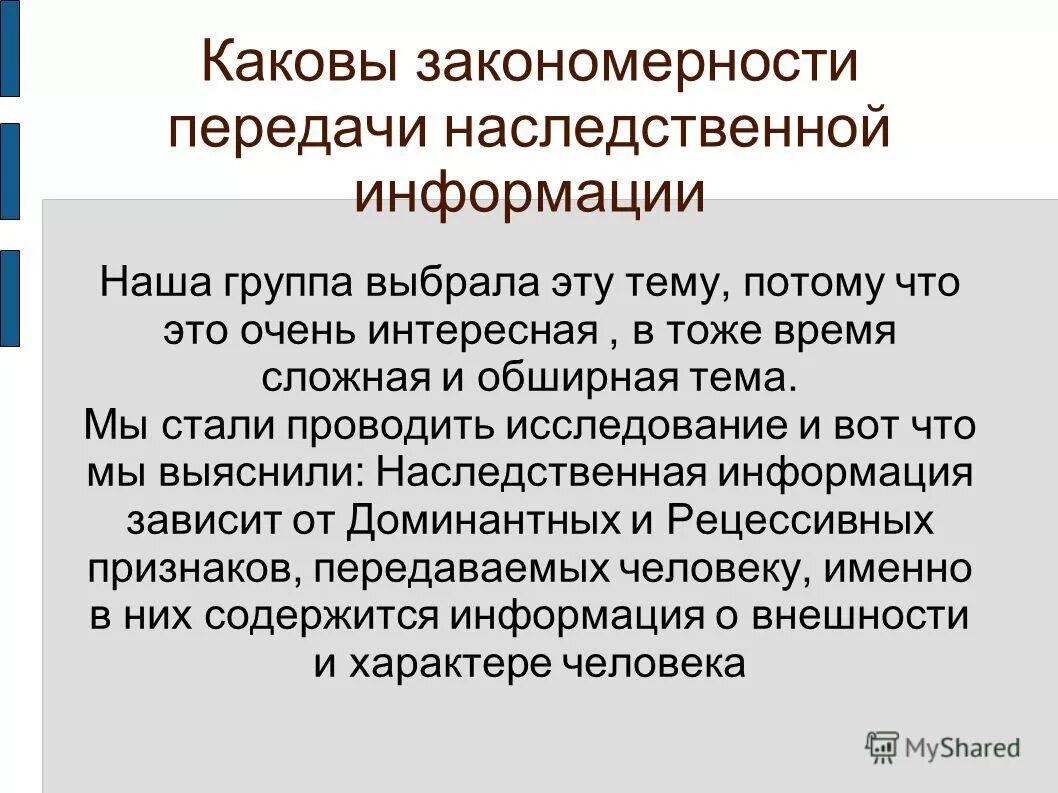 Каковы закономерности передачи наследственной информации

Наша группа выбрала эту тему, потому что это очень интересная , в тоже время сложная и обширная тема.
Мы стали проводить исследование и вот что мы выяснили: Наследственная информация зависит от Доминантных и Рецессивных признаков, передаваемых человеку, именно в них содержится информация о внешности и характере человека

MyShared